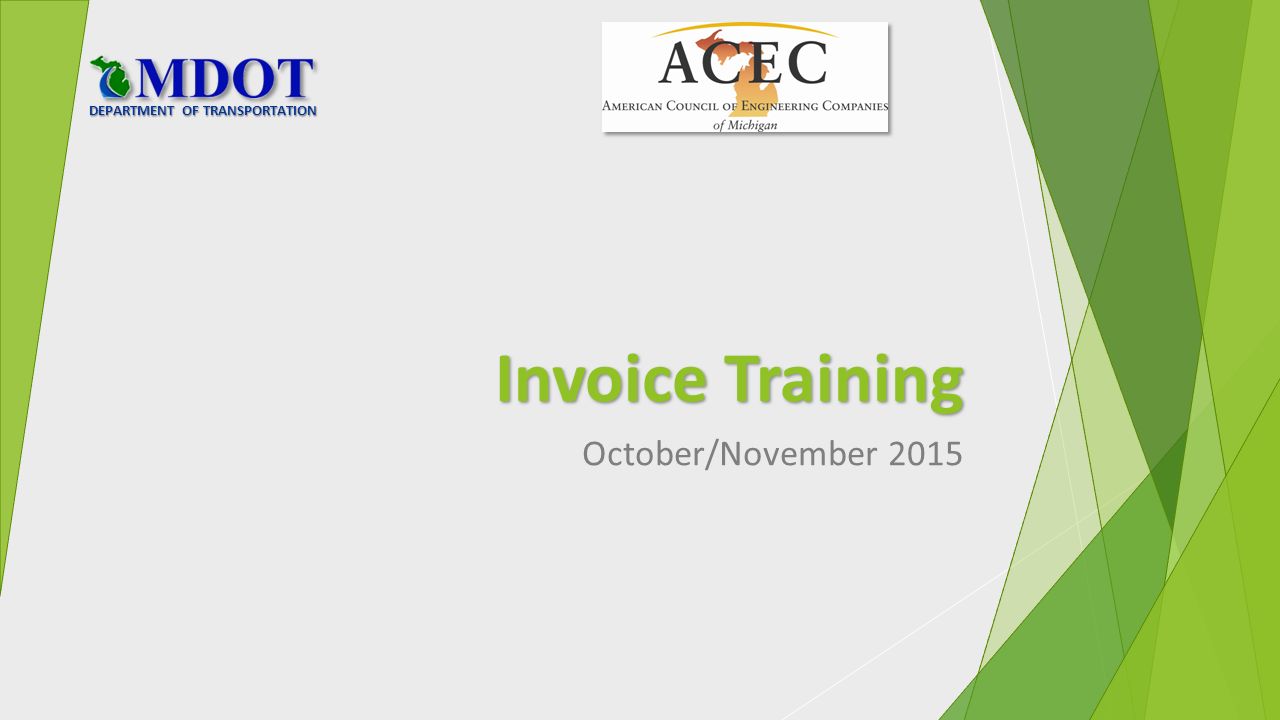 MDOT
DEPARTMENT OF TRANSPORTATION

ACEC
AMERICAN COUNCIL OF ENGINEERING COMPANIES
of Michigan

Invoice Training

October/November 2015